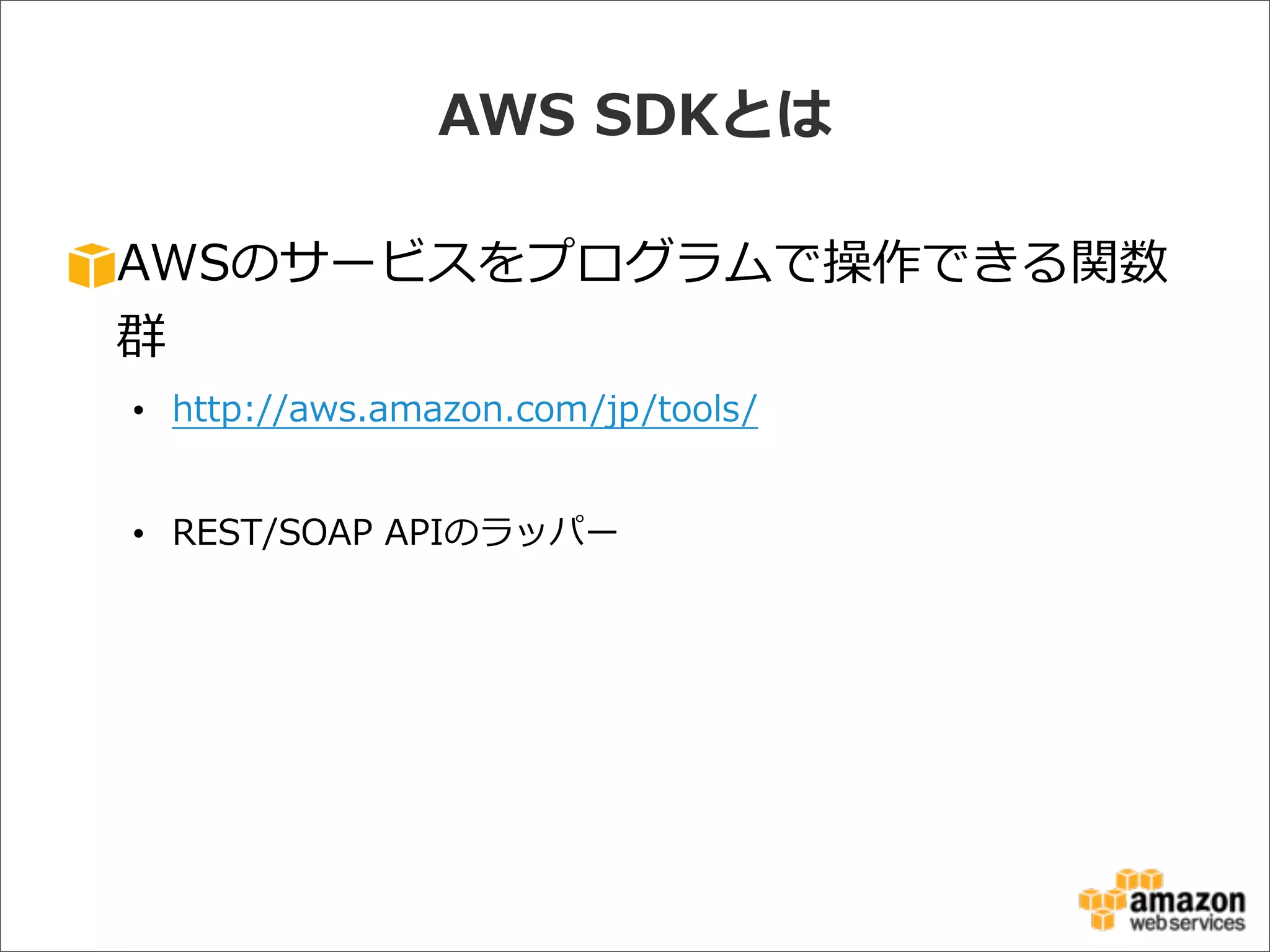 AWS SDKとは

AWSのサービスをプログラムで操作できる関数群

• http://aws.amazon.com/jp/tools/

• REST/SOAP APIのラッパー

amazon web services